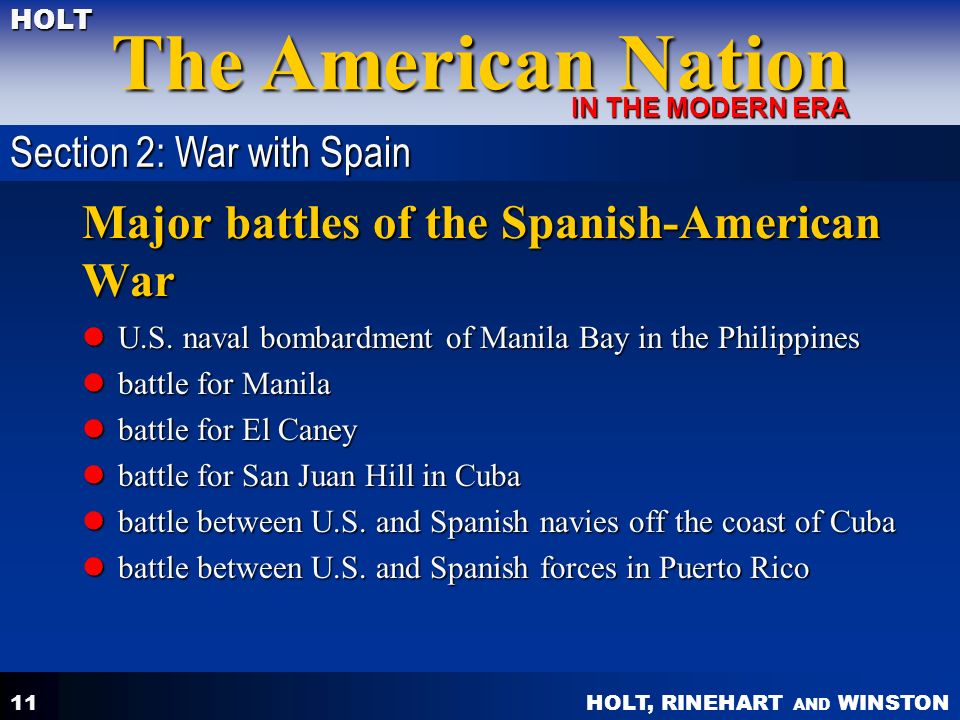 HOLT
The American Nation
IN THE MODERN ERA

Section 2: War with Spain

Major battles of the Spanish-American War

- U.S. naval bombardment of Manila Bay in the Philippines
- battle for Manila
- battle for El Caney
- battle for San Juan Hill in Cuba
- battle between U.S. and Spanish navies off the coast of Cuba
- battle between U.S. and Spanish forces in Puerto Rico

11

HOLT, RINEHART AND WINSTON